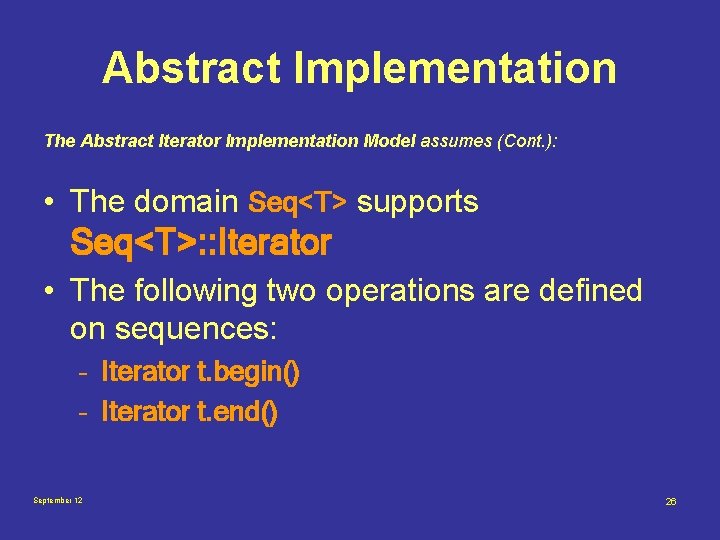 Abstract Implementation

The Abstract Iterator Implementation Model assumes (Cont.):

• The domain Seq<T> supports Seq<T>::Iterator

• The following two operations are defined on sequences:

– Iterator t.begin()

– Iterator t.end()

September 12

26